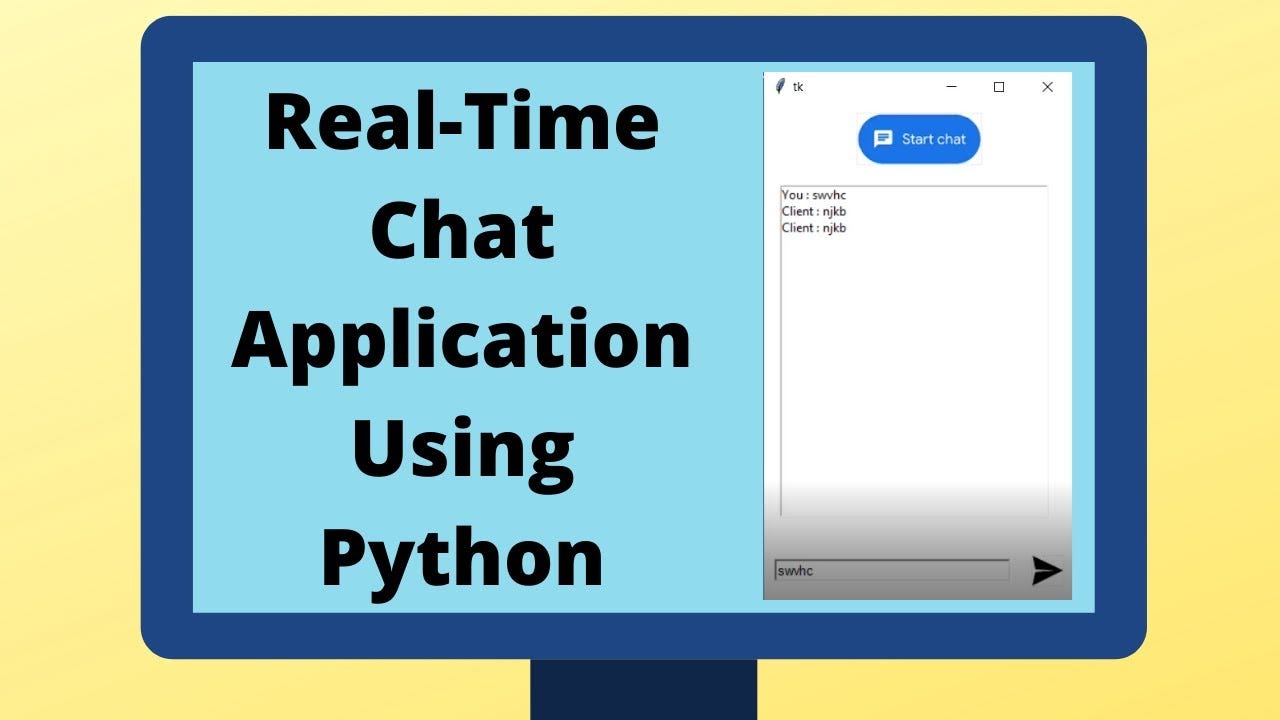 Real-Time Chat Application Using Python

tk

Start chat

You : swvhc
Client : njkb
Client : njkb

swvhc